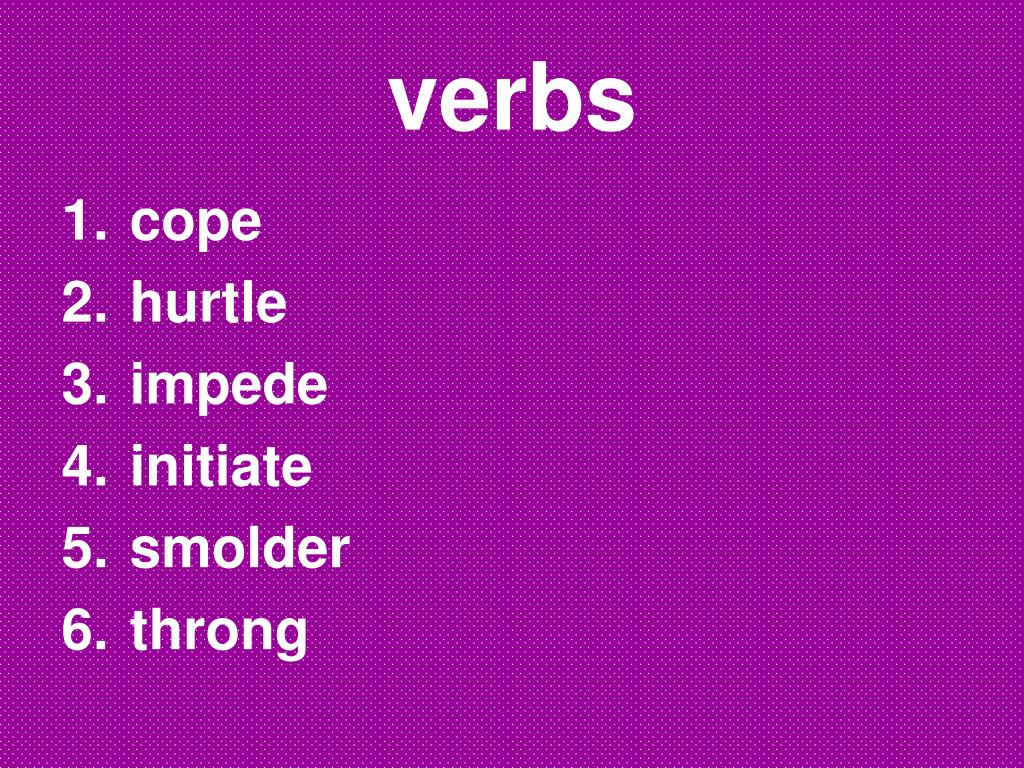 verbs

1. cope
2. hurtle
3. impede
4. initiate
5. smolder
6. throng